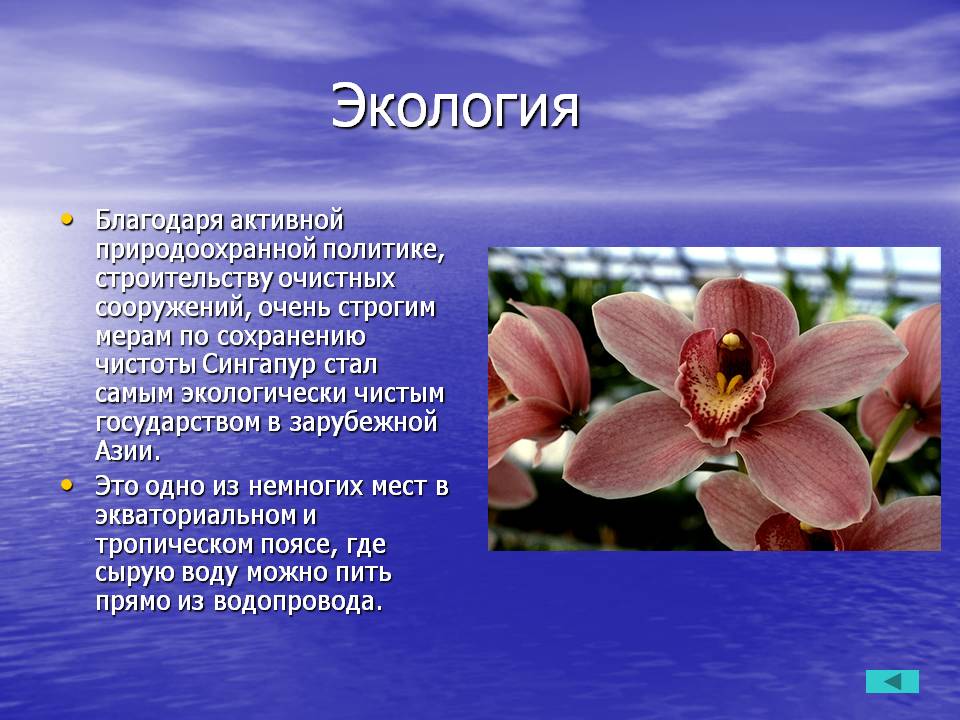 Экология

• Благодаря активной природоохранной политике, строительству очистных сооружений, очень строгим мерам по сохранению чистоты Сингапур стал самым экологически чистым государством в зарубежной Азии.

• Это одно из немногих мест в экваториальном и тропическом поясе, где сырую воду можно пить прямо из водопровода.